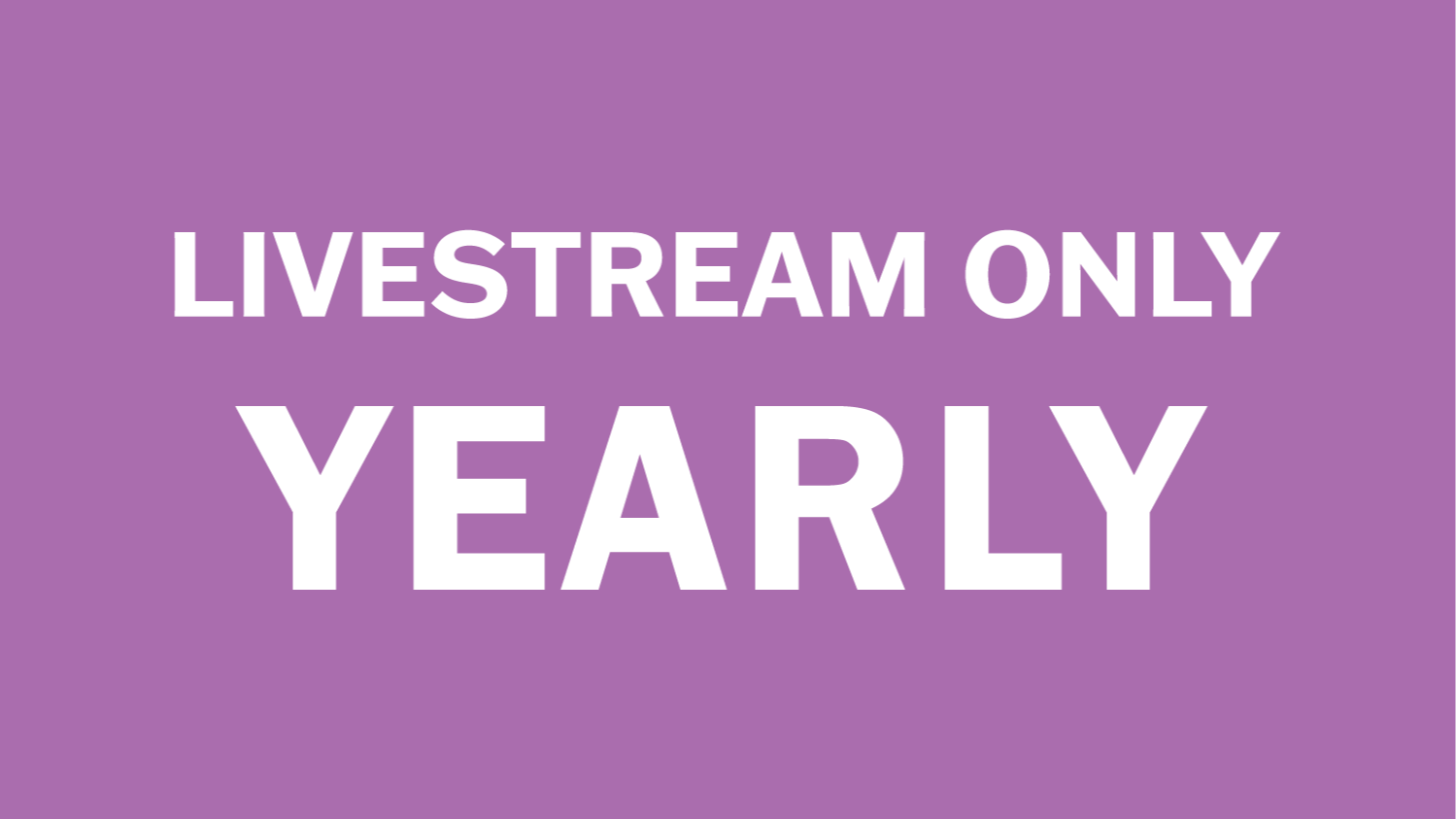 LIVESTREAM ONLY

YEARLY